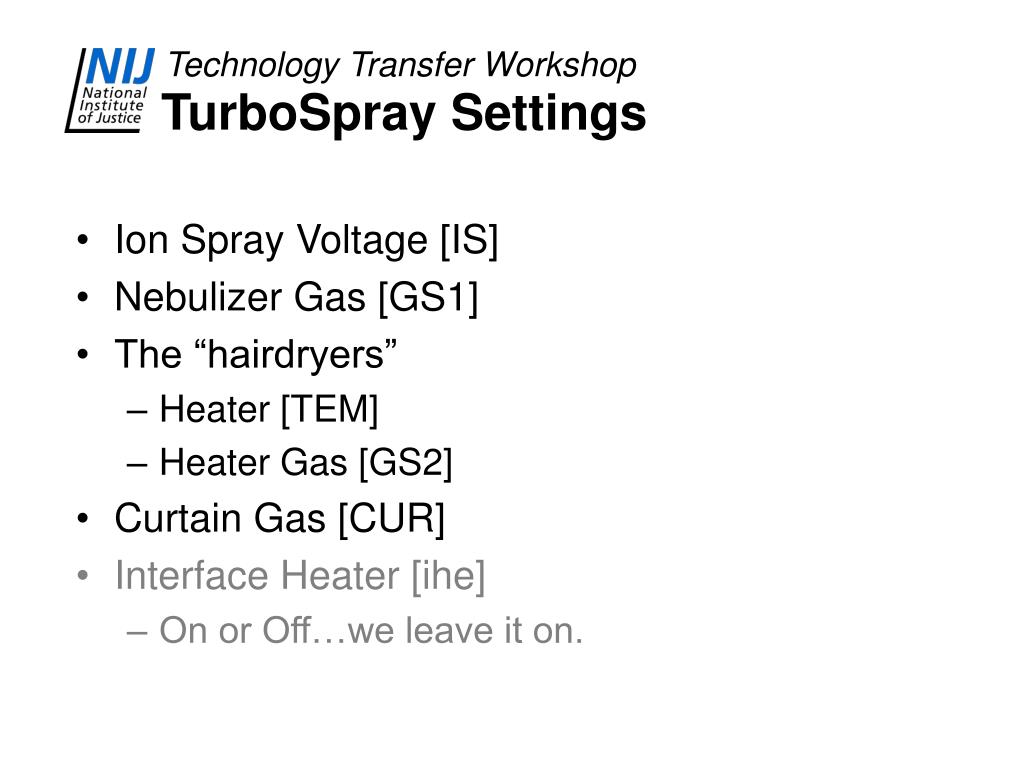 NIJ National Institute of Justice

Technology Transfer Workshop
TurboSpray Settings

• Ion Spray Voltage [IS]
• Nebulizer Gas [GS1]
• The “hairdryers”
 – Heater [TEM]
 – Heater Gas [GS2]
• Curtain Gas [CUR]
• Interface Heater [ihe]
 – On or Off…we leave it on.